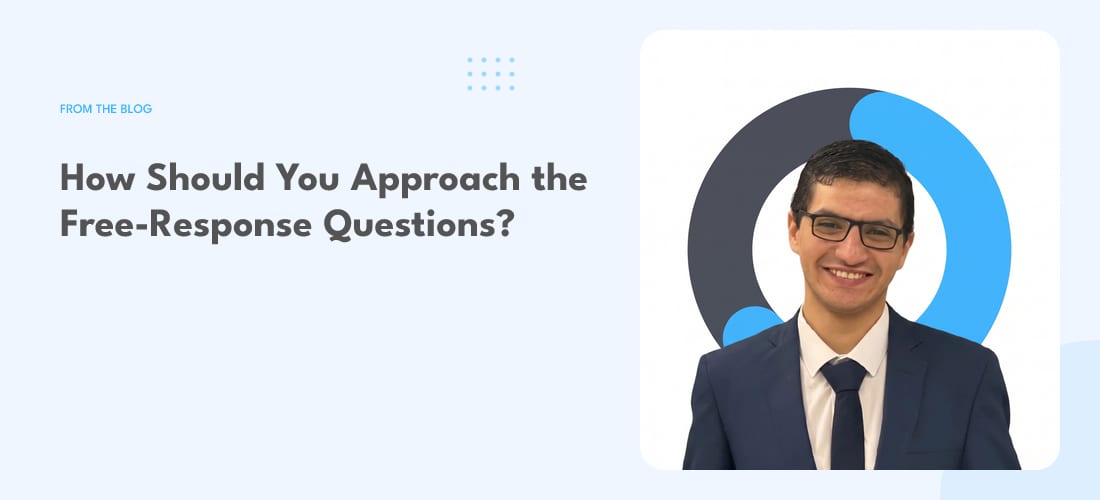 FROM THE BLOG

How Should You Approach the Free-Response Questions?